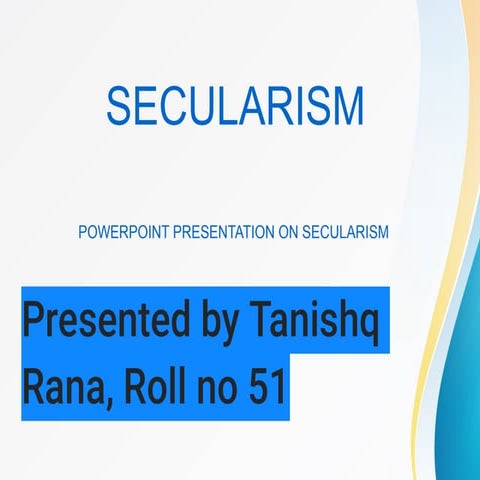 SECULARISM

POWERPOINT PRESENTATION ON SECULARISM

Presented by Tanishq Rana, Roll no 51